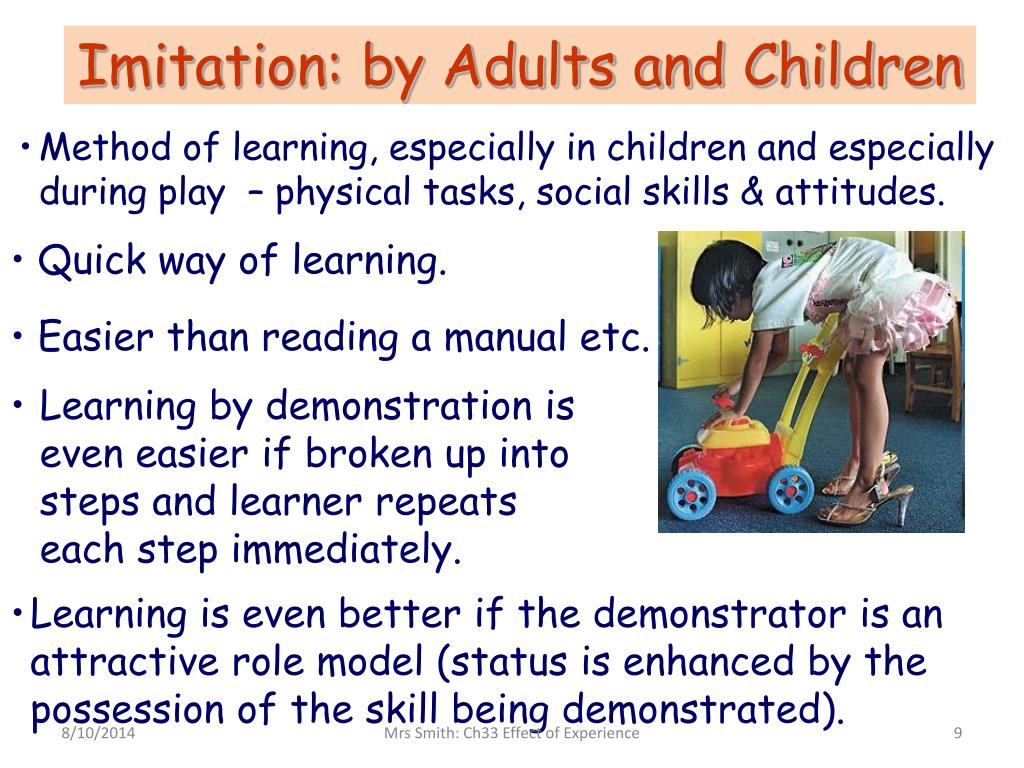 Imitation: by Adults and Children

• Method of learning, especially in children and especially during play – physical tasks, social skills & attitudes.

• Quick way of learning.

• Easier than reading a manual etc.

• Learning by demonstration is even easier if broken up into steps and learner repeats each step immediately.

• Learning is even better if the demonstrator is an attractive role model (status is enhanced by the possession of the skill being demonstrated).

8/10/2014 Mrs Smith: Ch33 Effect of Experience 9